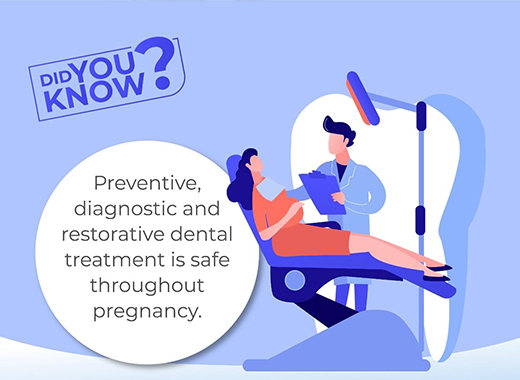 DID YOU KNOW?

Preventive, diagnostic and restorative dental treatment is safe throughout pregnancy.